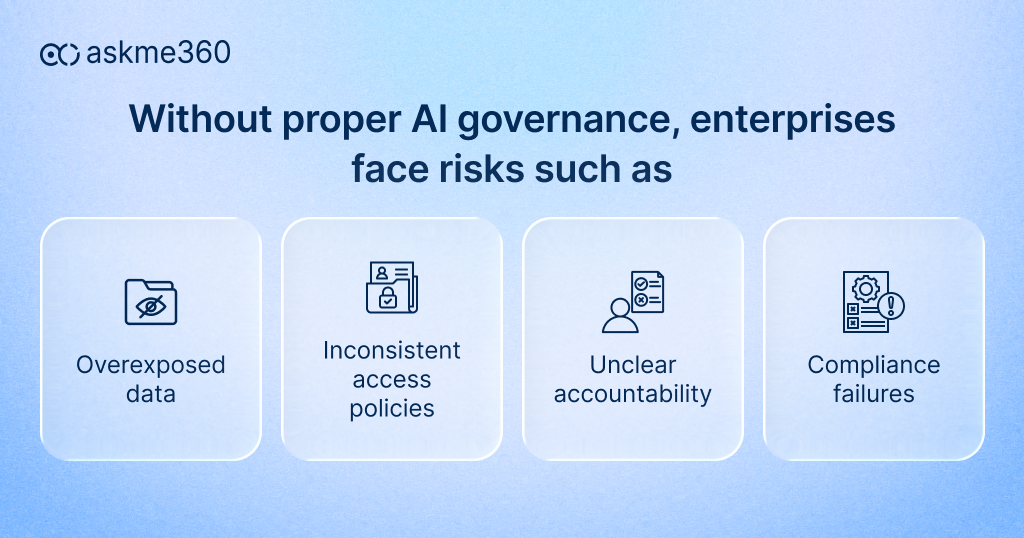 askme360

Without proper AI governance, enterprises face risks such as

Overexposed data

Inconsistent access policies

Unclear accountability

Compliance failures